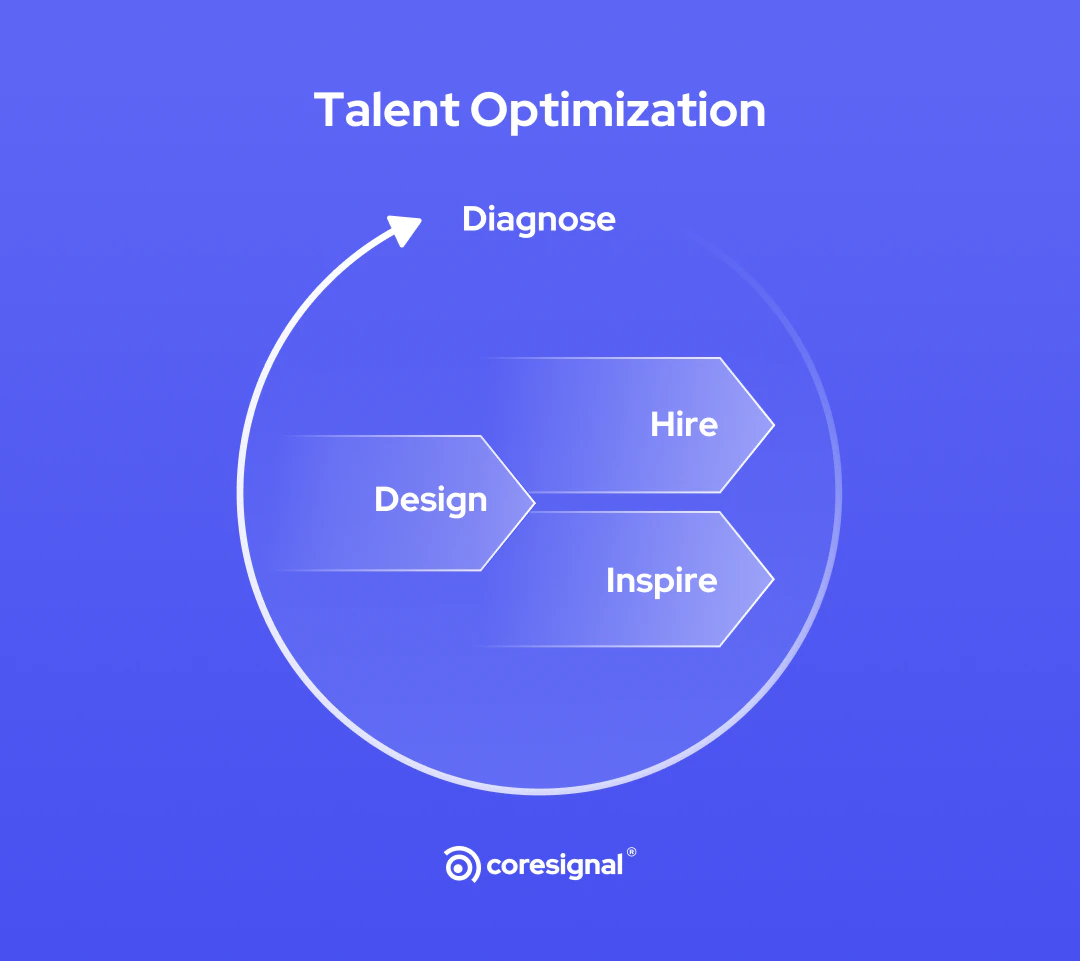 Talent Optimization

Diagnose

Hire

Design

Inspire

coresignal®